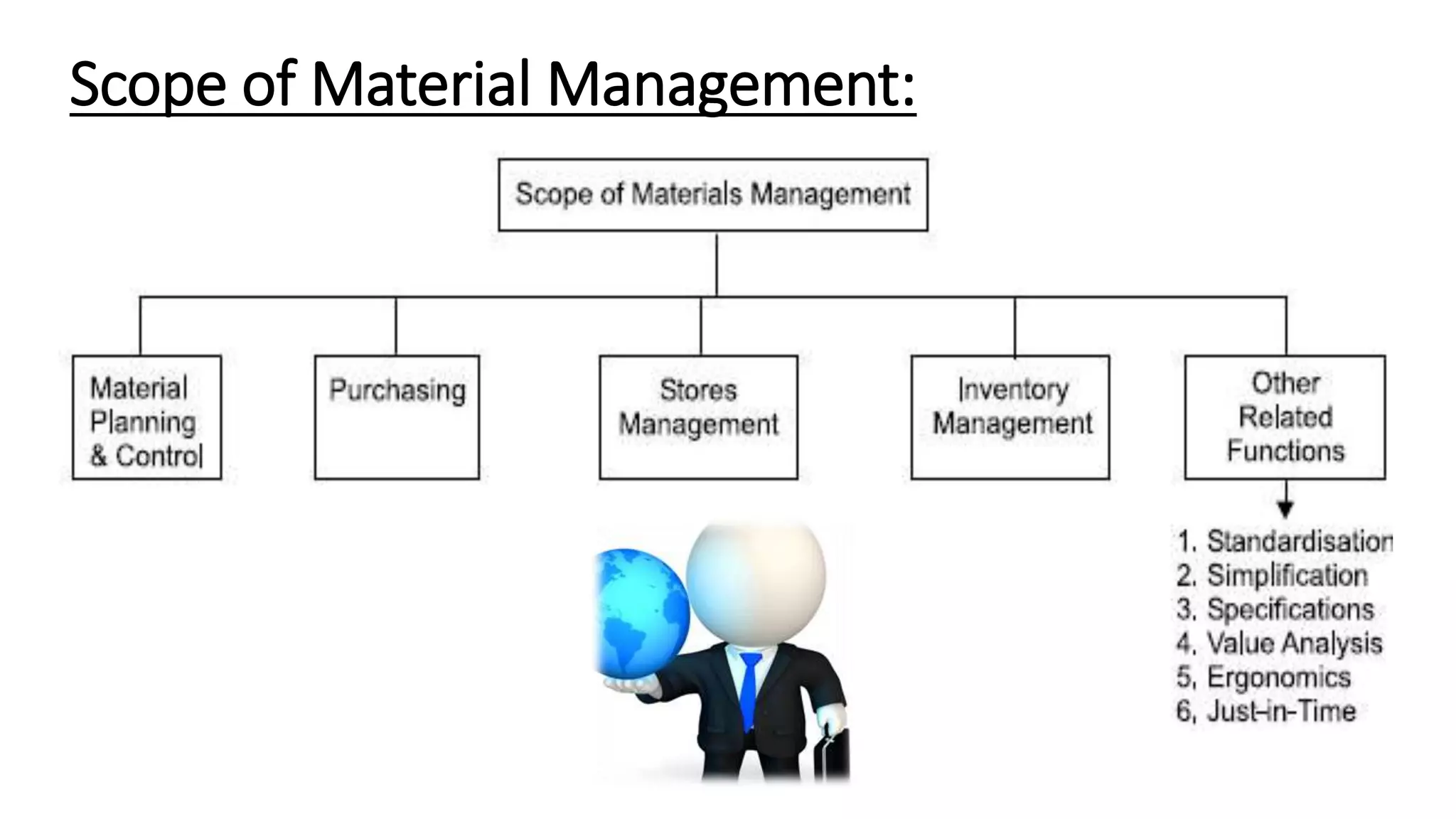 Scope of Material Management:

Scope of Materials Management

Material Planning & Control

Purchasing

Stores Management

Inventory Management

Other Related Functions

1. Standardisation
2. Simplification
3. Specifications
4. Value Analysis
5. Ergonomics
6. Just-in-Time